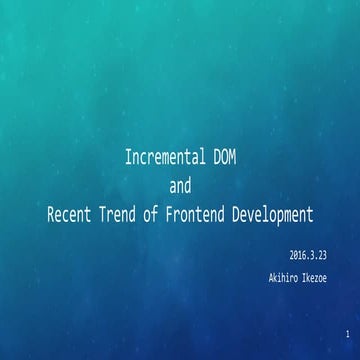 Incremental DOM
and
Recent Trend of Frontend Development

2016.3.23

Akihiro Ikezoe

1